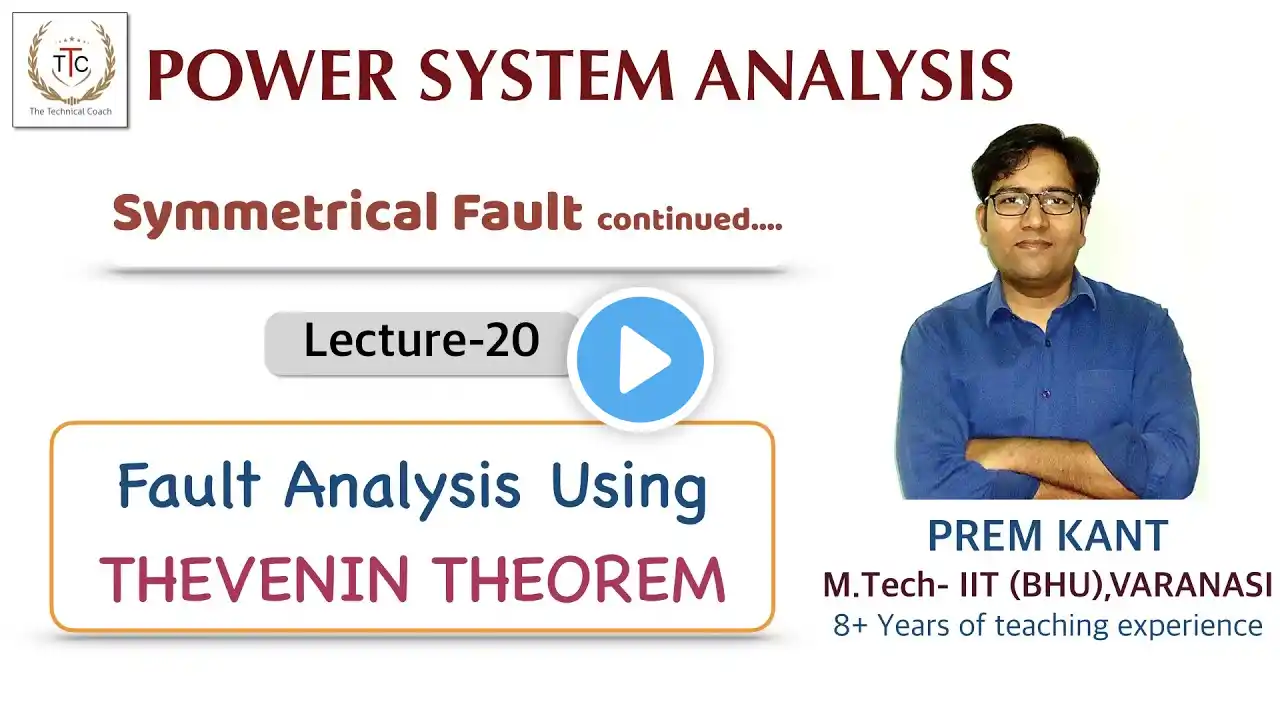 TTC
The Technical Coach

POWER SYSTEM ANALYSIS

Symmetrical Fault continued....

Lecture-20

Fault Analysis Using
THEVENIN THEOREM

PREM KANT
M.Tech- IIT (BHU),VARANASI
8+ Years of teaching experience